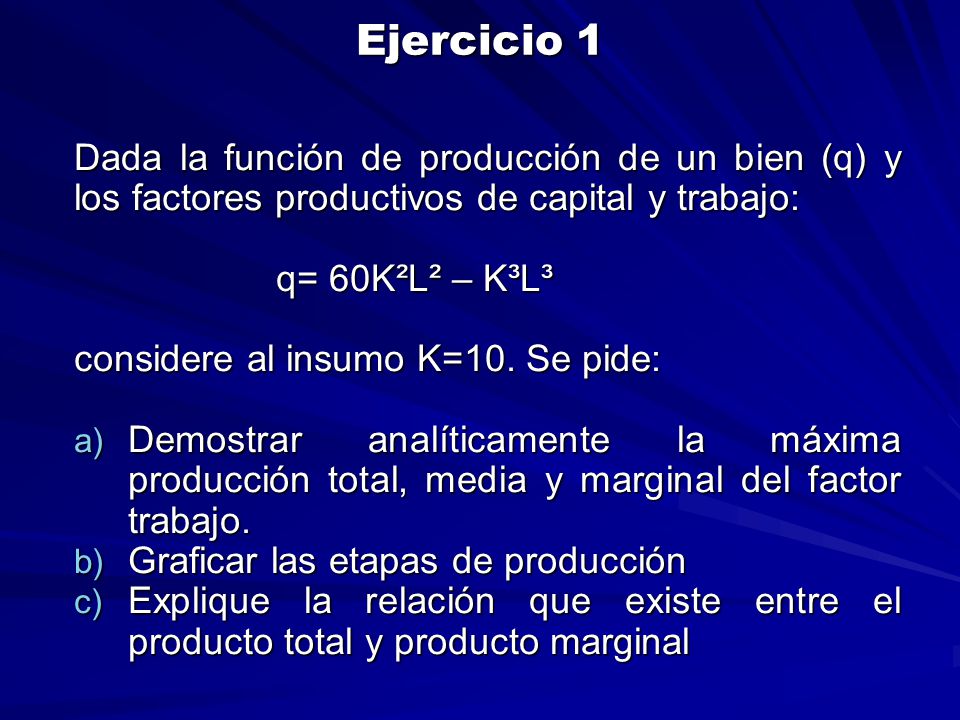 Ejercicio 1

Dada la función de producción de un bien (q) y los factores productivos de capital y trabajo:

$q= 60K^2L^2 – K^3L^3$

considere al insumo K=10. Se pide:

a) Demostrar analíticamente la máxima producción total, media y marginal del factor trabajo.
b) Graficar las etapas de producción
c) Explique la relación que existe entre el producto total y producto marginal